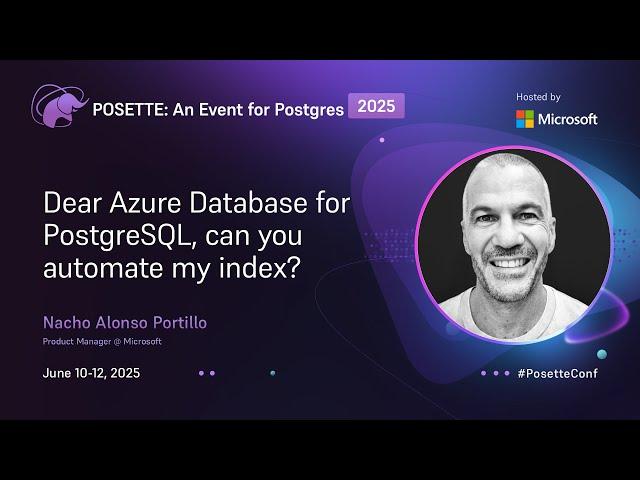 POSETTE: An Event for Postgres 2025

Hosted by
Microsoft

Dear Azure Database for PostgreSQL, can you automate my index?

Nacho Alonso Portillo
Product Manager @ Microsoft

June 10-12, 2025

#PosetteConf